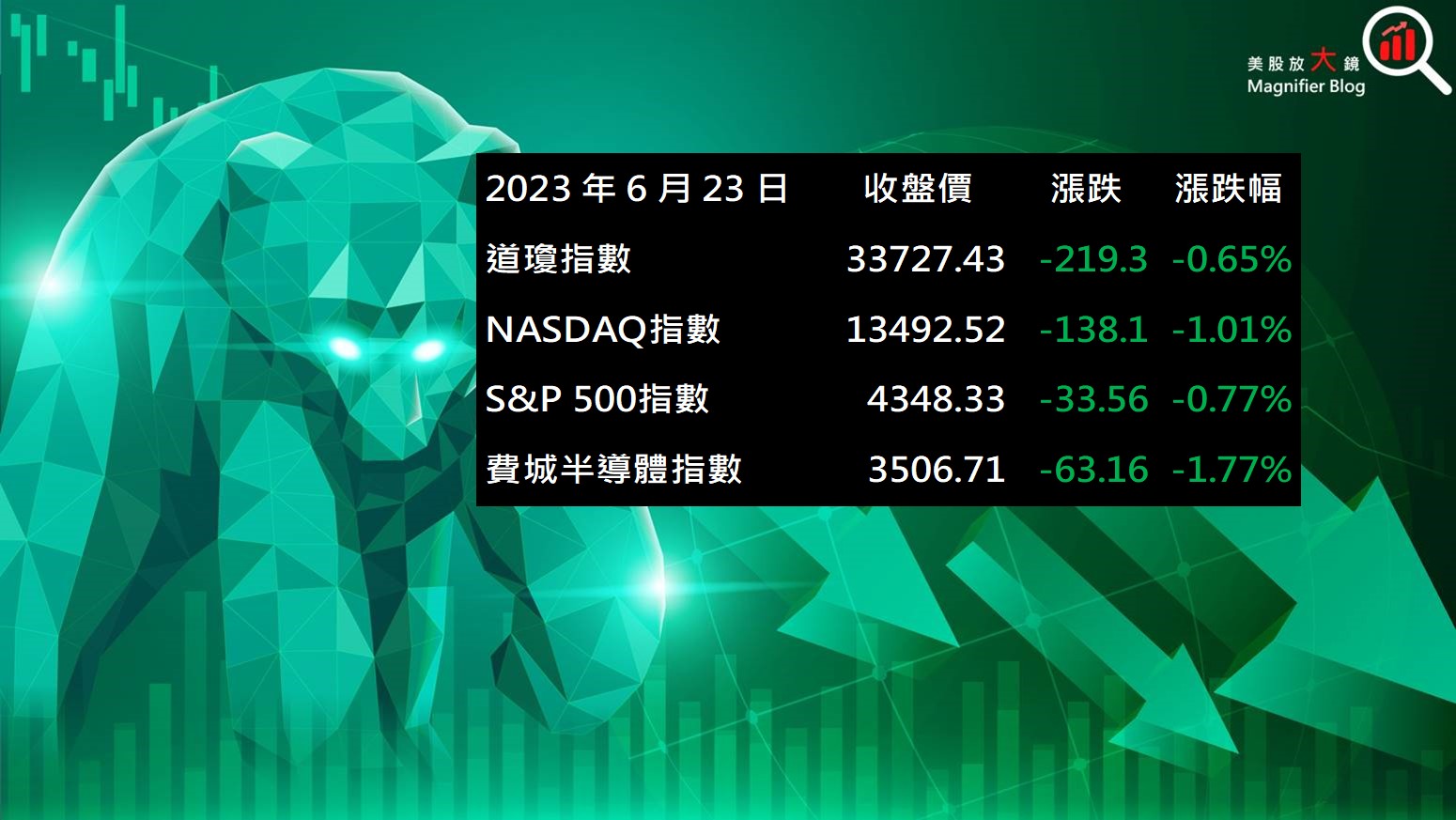 美股放大鏡
Magnifier Blog

| 2023 年 6 月 23 日 | 收盤價 | 漲跌 | 漲跌幅 |
|---|---|---|---|
| 道瓊指數 | 33727.43 | -219.3 | -0.65% |
| NASDAQ指數 | 13492.52 | -138.1 | -1.01% |
| S&P 500指數 | 4348.33 | -33.56 | -0.77% |
| 費城半導體指數 | 3506.71 | -63.16 | -1.77% |